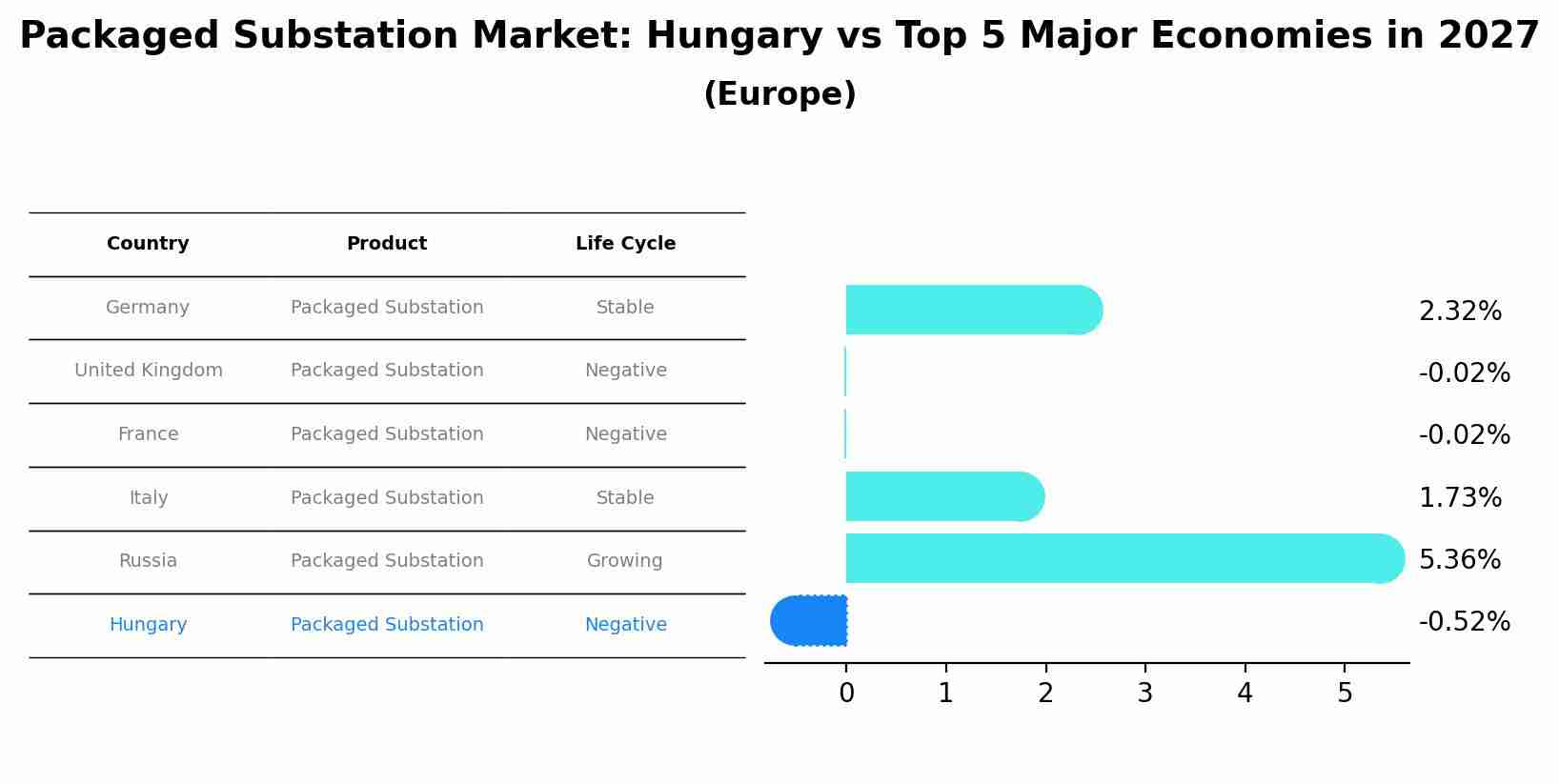 Packaged Substation Market: Hungary vs Top 5 Major Economies in 2027
(Europe)

| Country | Product | Life Cycle |
|---|---|---|
| Germany | Packaged Substation | Stable |
| United Kingdom | Packaged Substation | Negative |
| France | Packaged Substation | Negative |
| Italy | Packaged Substation | Stable |
| Russia | Packaged Substation | Growing |
| Hungary | Packaged Substation | Negative |

2.32%
-0.02%
-0.02%
1.73%
5.36%
-0.52%

0 1 2 3 4 5